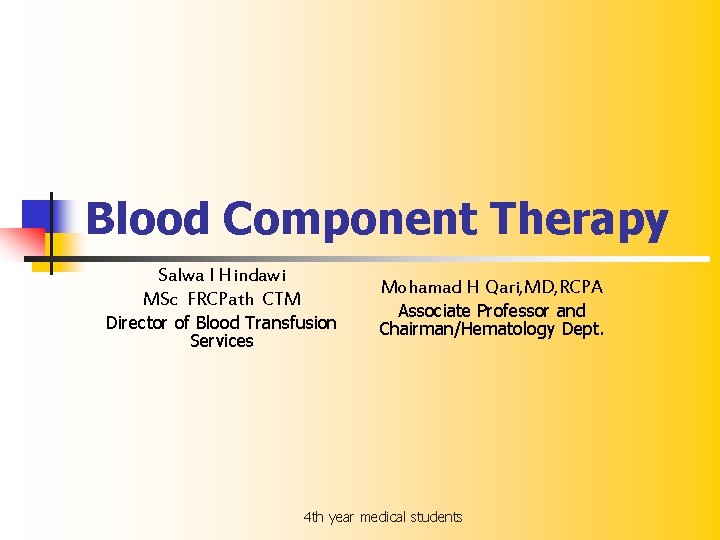 Blood Component Therapy

Salwa I Hindawi
MSc FRCPath CTM
Director of Blood Transfusion Services

Mohamad H Qari,MD,RCPA
Associate Professor and Chairman/Hematology Dept.

4th year medical students